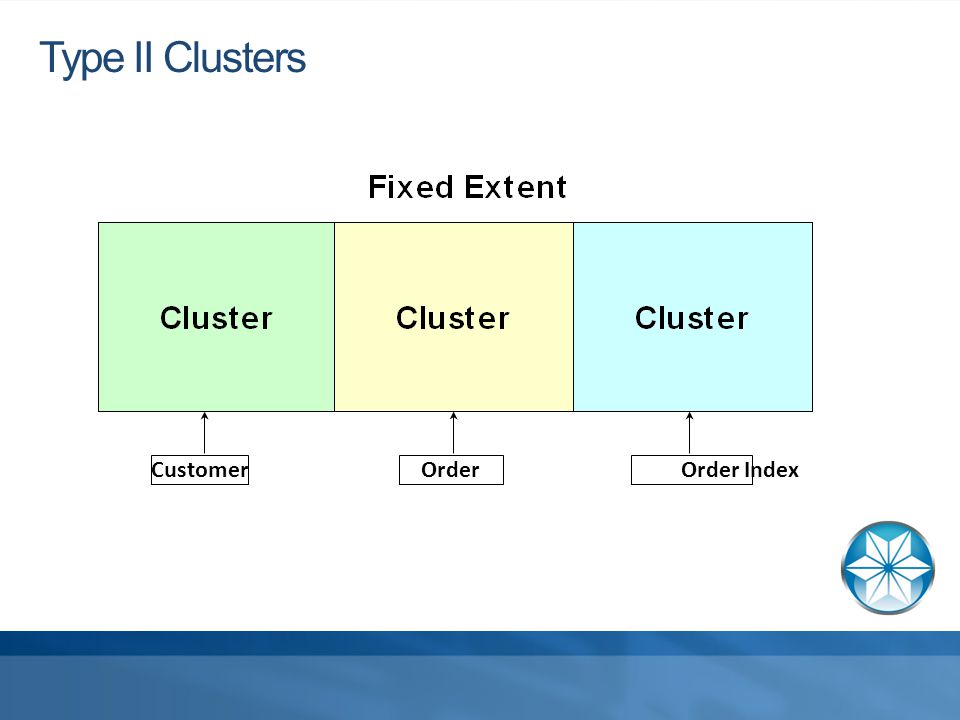 Type II Clusters

Fixed Extent

Cluster

Cluster

Cluster

Customer

Order

Order Index